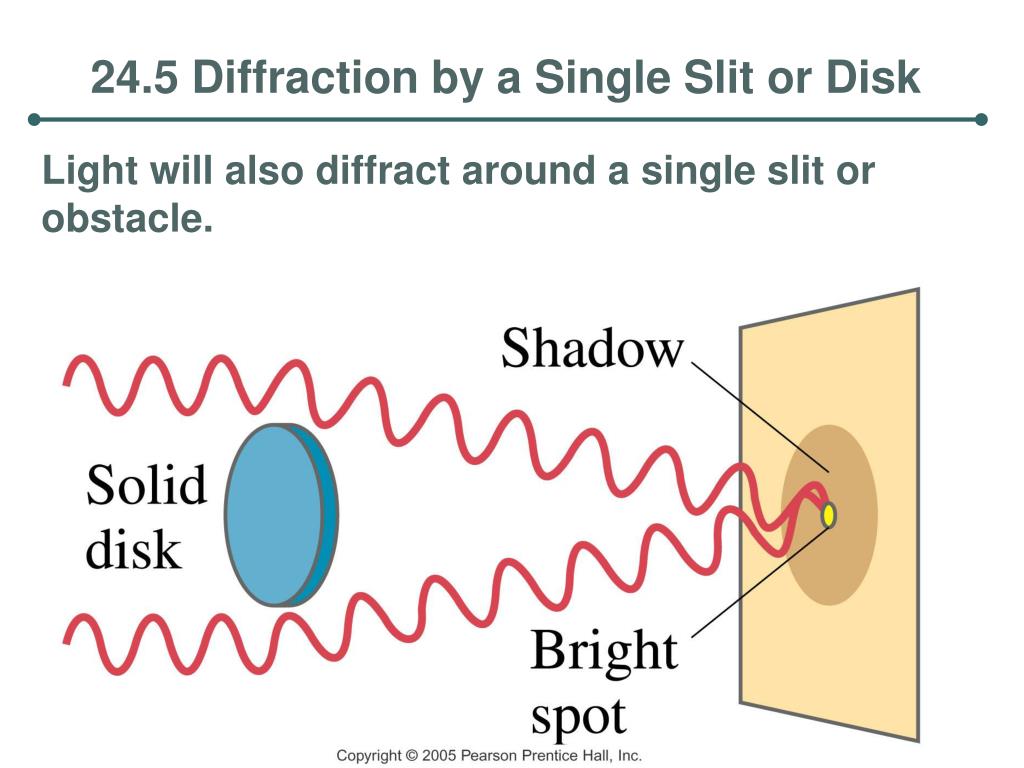 24.5 Diffraction by a Single Slit or Disk

Light will also diffract around a single slit or obstacle.

Shadow

Solid disk

Bright spot

Copyright © 2005 Pearson Prentice Hall, Inc.